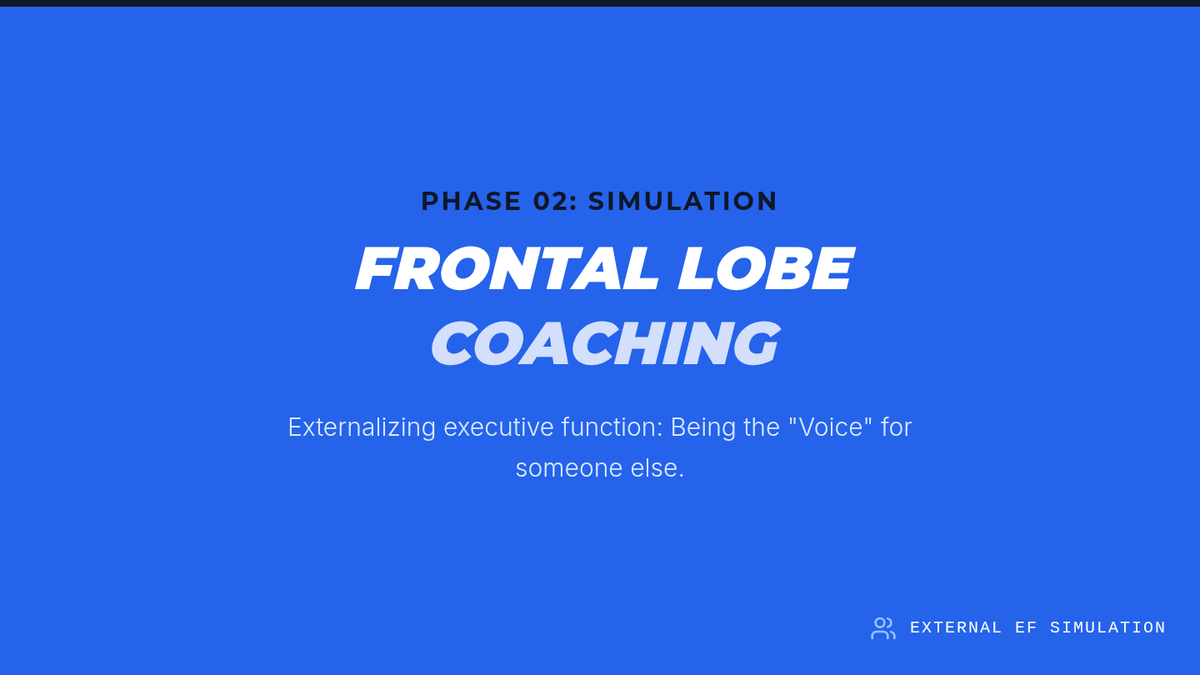 PHASE 02: SIMULATION

FRONTAL LOBE COACHING

Externalizing executive function: Being the "Voice" for someone else.

EXTERNAL EF SIMULATION